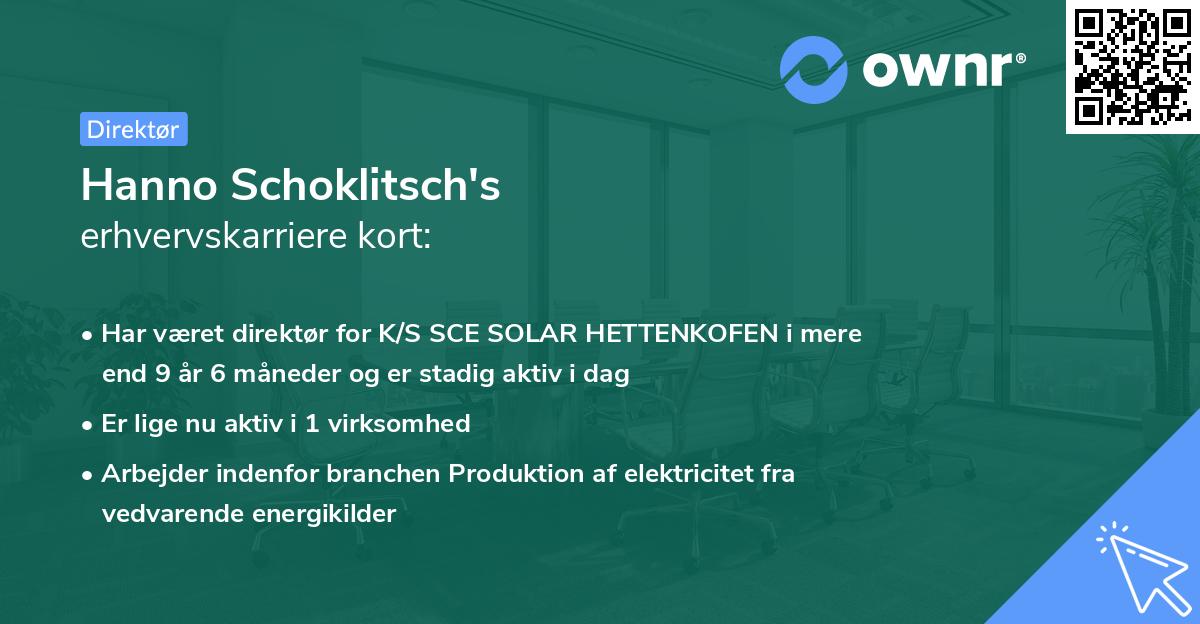 ownr®

Direktør

Hanno Schoklitsch's
erhvervskarriere kort:

• Har været direktør for K/S SCE SOLAR HETTENKOFEN i mere end 9 år 6 måneder og er stadig aktiv i dag

• Er lige nu aktiv i 1 virksomhed

• Arbejder indenfor branchen Produktion af elektricitet fra vedvarende energikilder